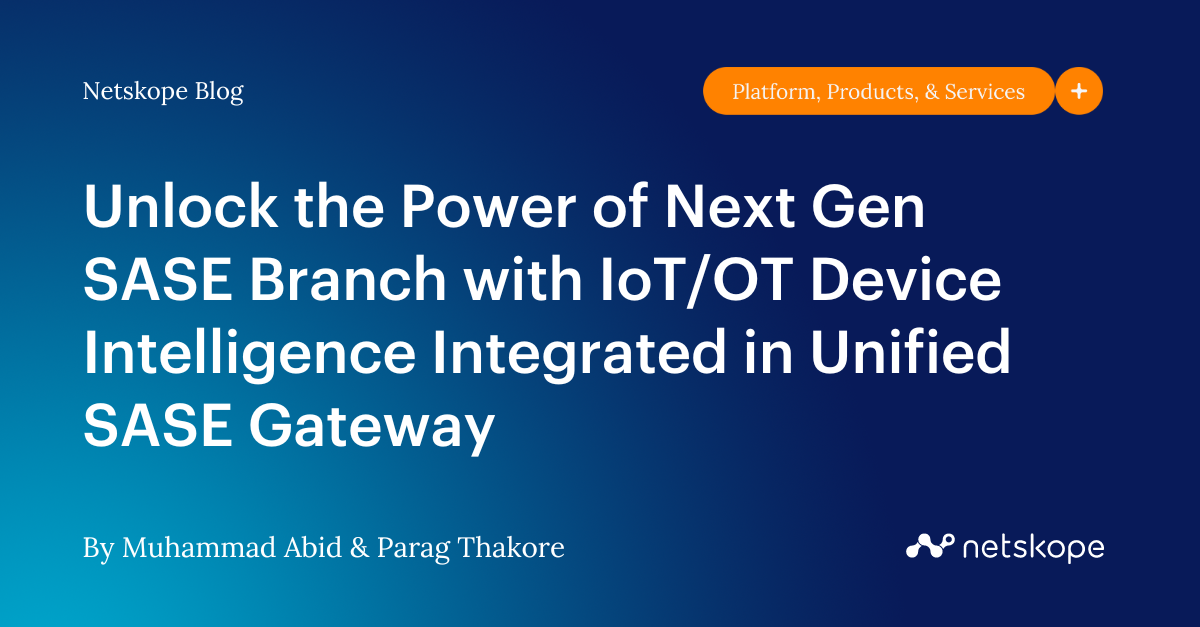 Netskope Blog

Platform, Products, & Services

+

Unlock the Power of Next Gen SASE Branch with IoT/OT Device Intelligence Integrated in Unified SASE Gateway

By Muhammad Abid & Parag Thakore

netskope